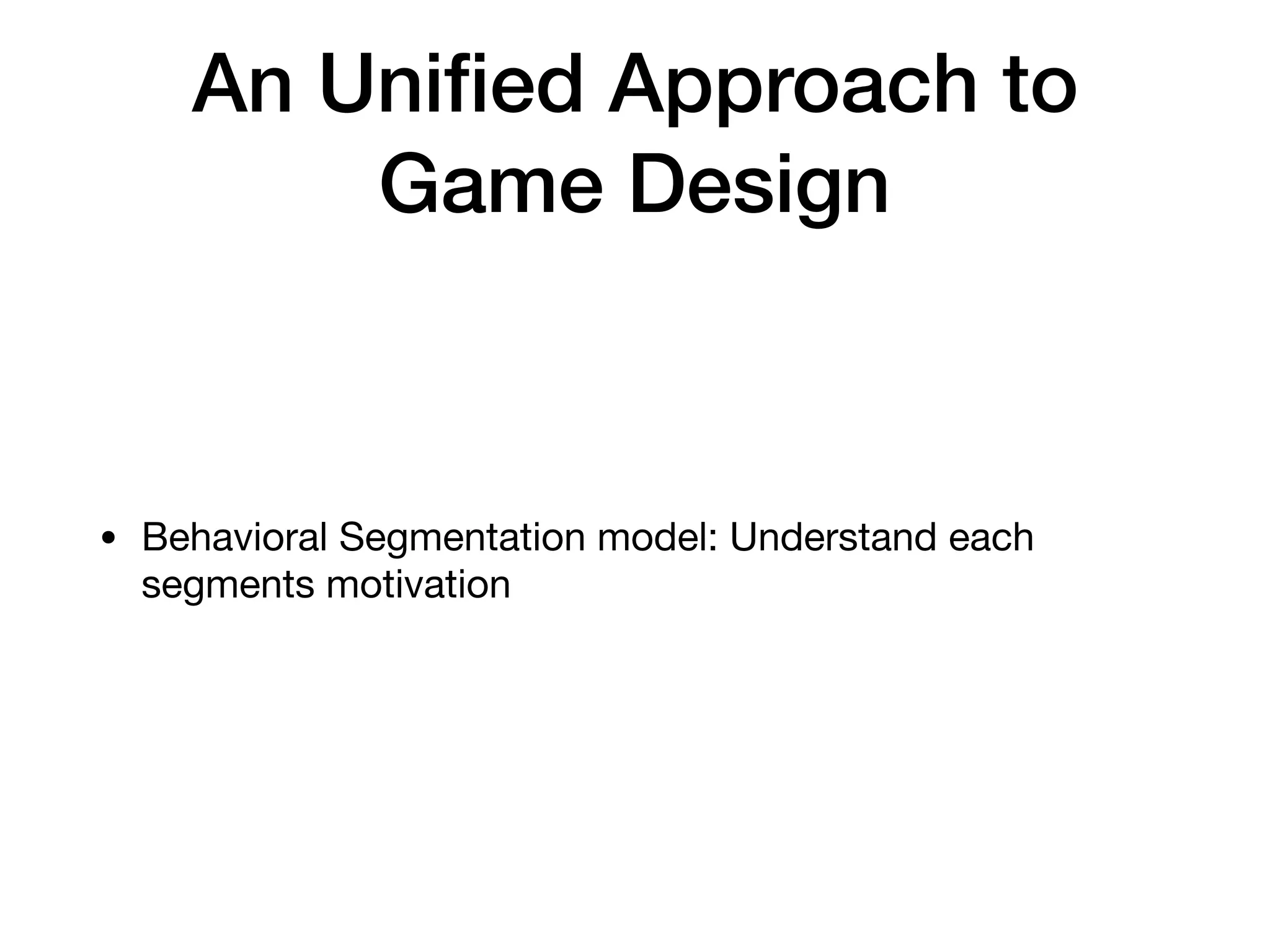 An Unified Approach to Game Design

• Behavioral Segmentation model: Understand each segments motivation